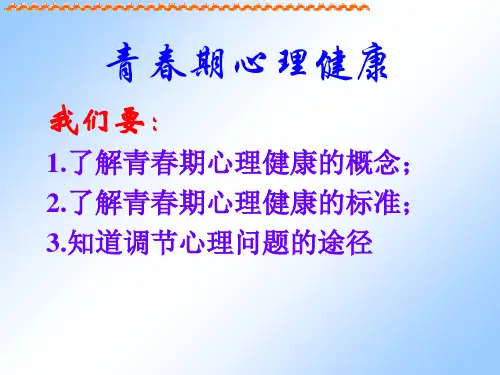 青春期心理健康

我们要：

1.了解青春期心理健康的概念；
2.了解青春期心理健康的标准；
3.知道调节心理问题的途径